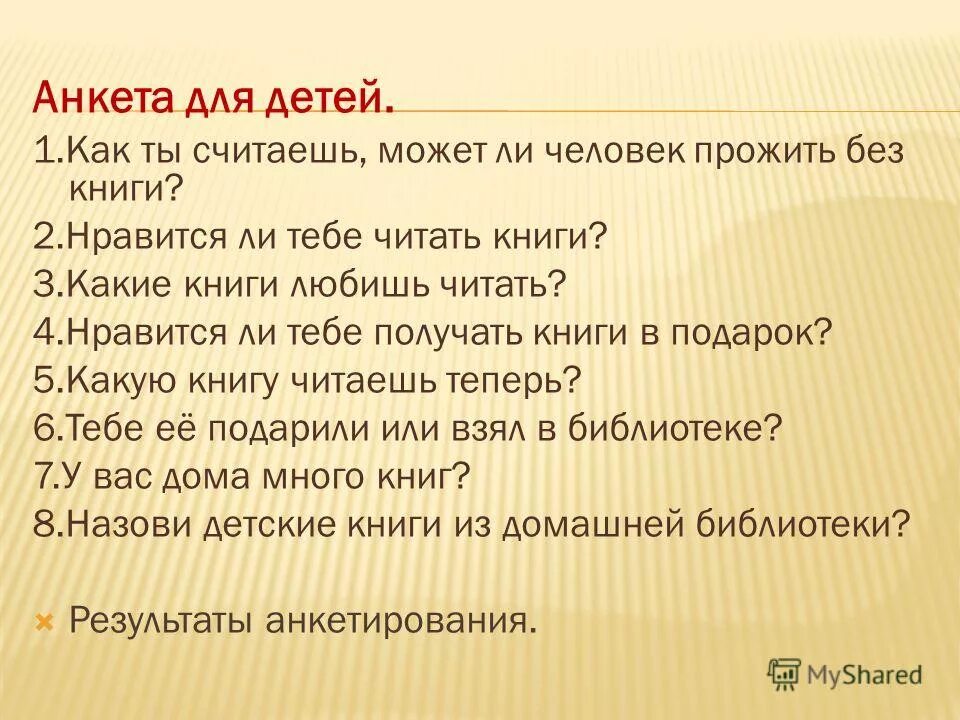 Анкета для детей.

1.Как ты считаешь, может ли человек прожить без книги?
2.Нравится ли тебе читать книги?
3.Какие книги любишь читать?
4.Нравится ли тебе получать книги в подарок?
5.Какую книгу читаешь теперь?
6.Тебе её подарили или взял в библиотеке?
7.У вас дома много книг?
8.Назови детские книги из домашней библиотеки?

Результаты анкетирования.

MyShared